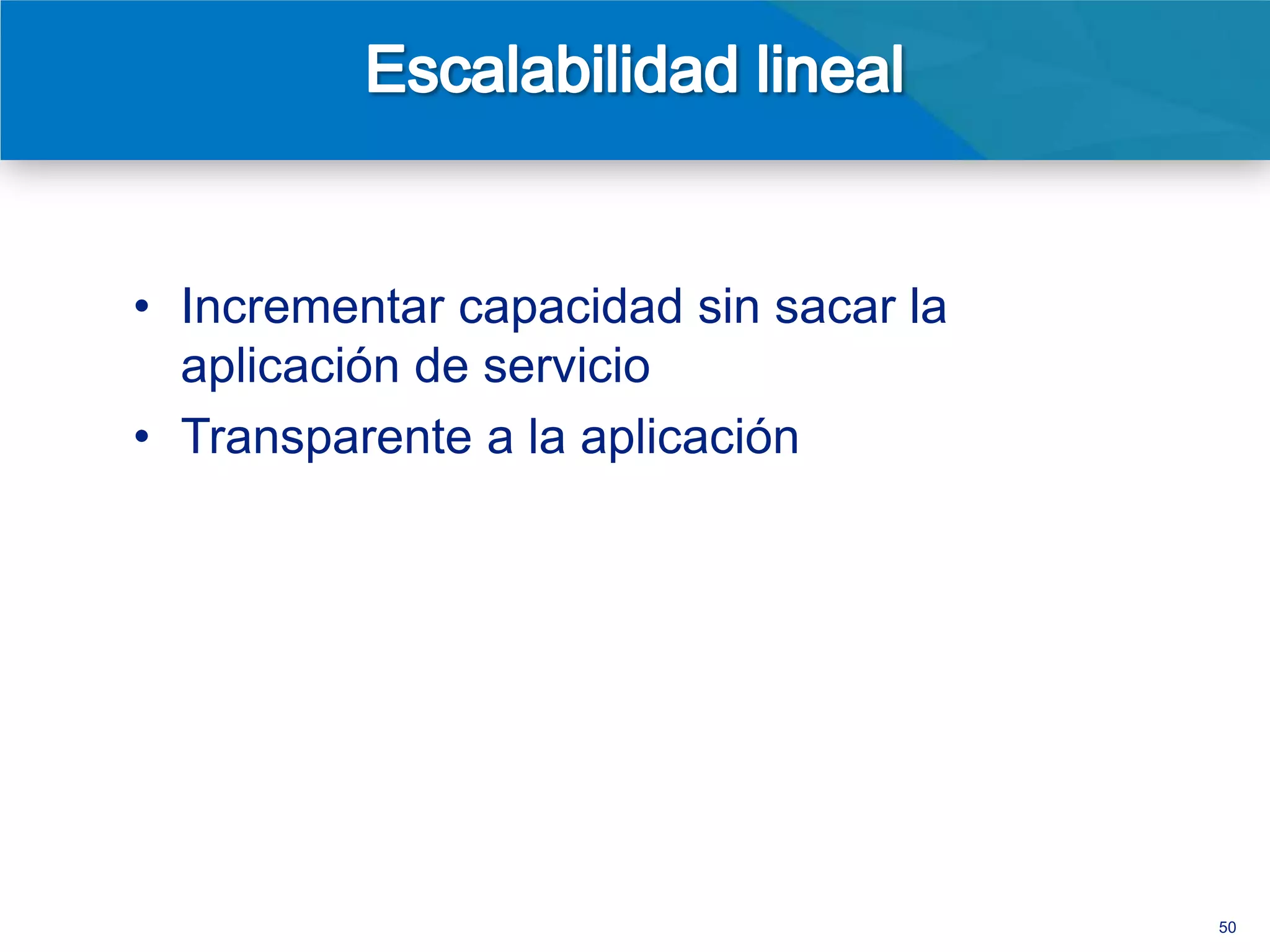 Escalabilidad lineal

• Incrementar capacidad sin sacar la aplicación de servicio
• Transparente a la aplicación

50